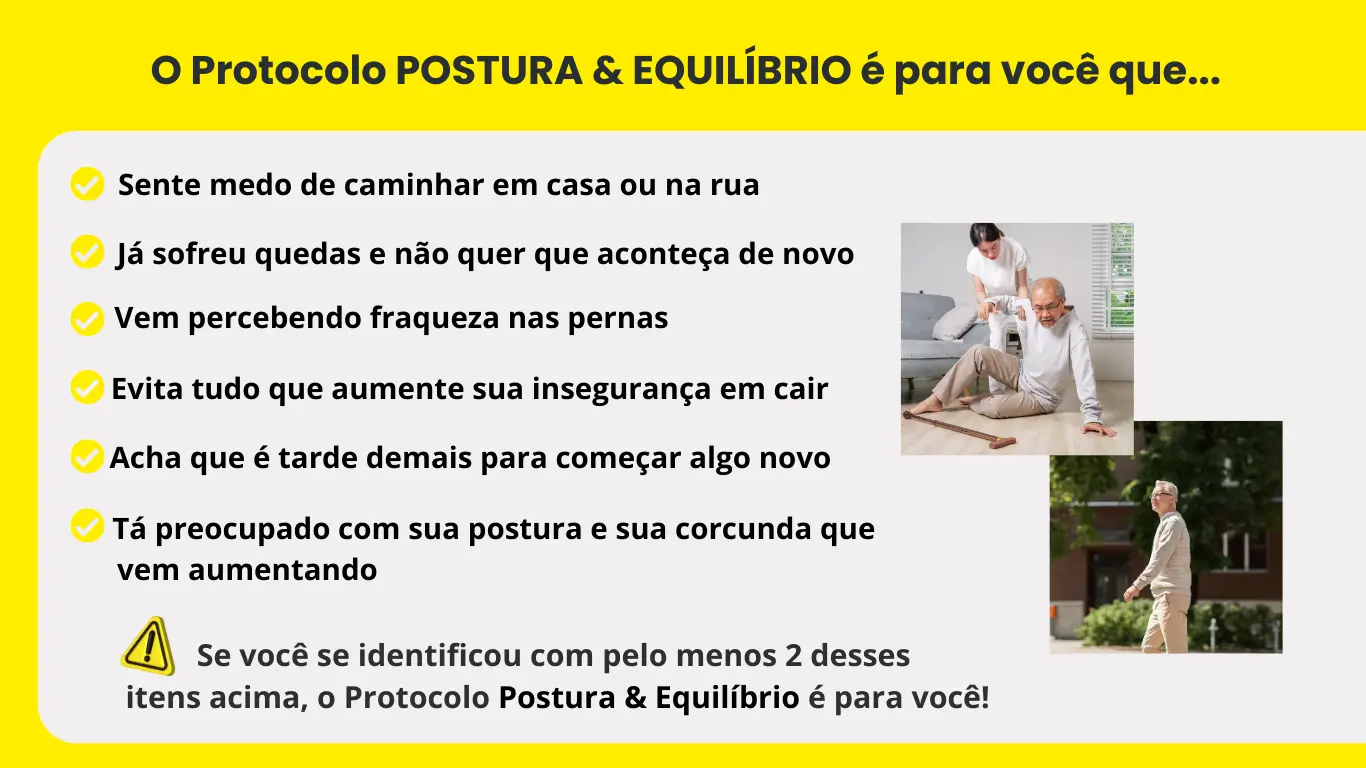 O Protocolo POSTURA & EQUILÍBRIO é para você que...

Sente medo de caminhar em casa ou na rua

Já sofreu quedas e não quer que aconteça de novo

Vem percebendo fraqueza nas pernas

Evita tudo que aumente sua insegurança em cair

Acha que é tarde demais para começar algo novo

Tá preocupado com sua postura e sua corcunda que vem aumentando

Se você se identificou com pelo menos 2 desses itens acima, o Protocolo Postura & Equilíbrio é para você!